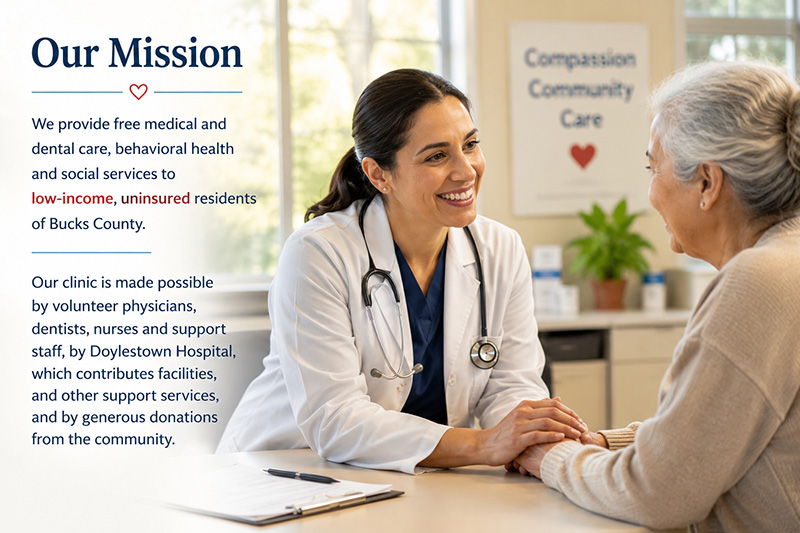 Our Mission

We provide free medical and dental care, behavioral health and social services to low-income, uninsured residents of Bucks County.

Our clinic is made possible by volunteer physicians, dentists, nurses and support staff, by Doylestown Hospital, which contributes facilities, and other support services, and by generous donations from the community.

Compassion
Community
Care